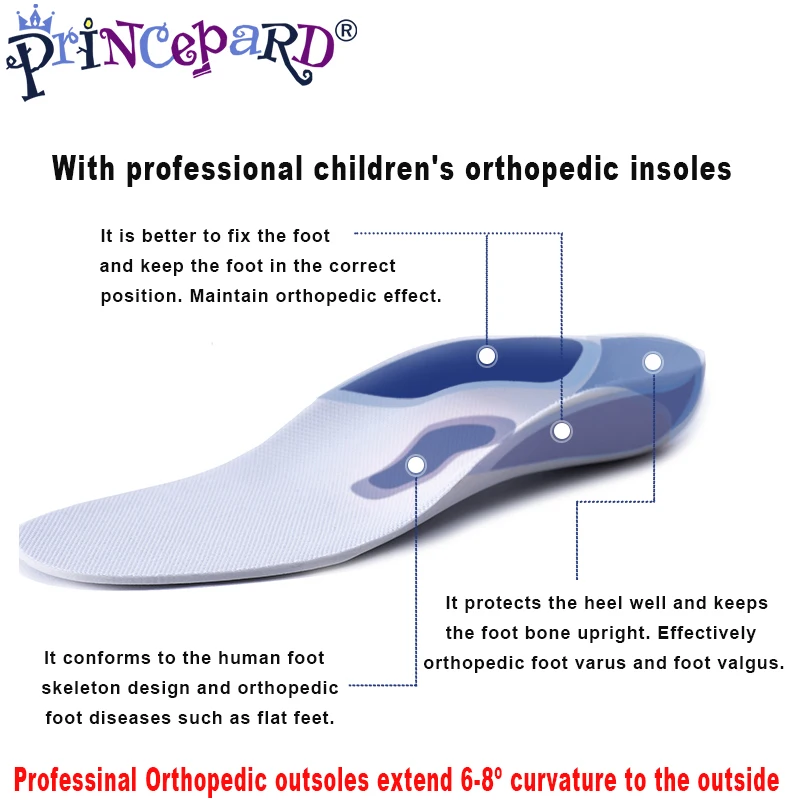 PRINCEPARD®

With professional children's orthopedic insoles

It is better to fix the foot and keep the foot in the correct position. Maintain orthopedic effect.

It protects the heel well and keeps the foot bone upright. Effectively orthopedic foot varus and foot valgus.

It conforms to the human foot skeleton design and orthopedic foot diseases such as flat feet.

Professinal Orthopedic outsoles extend 6-8° curvature to the outside